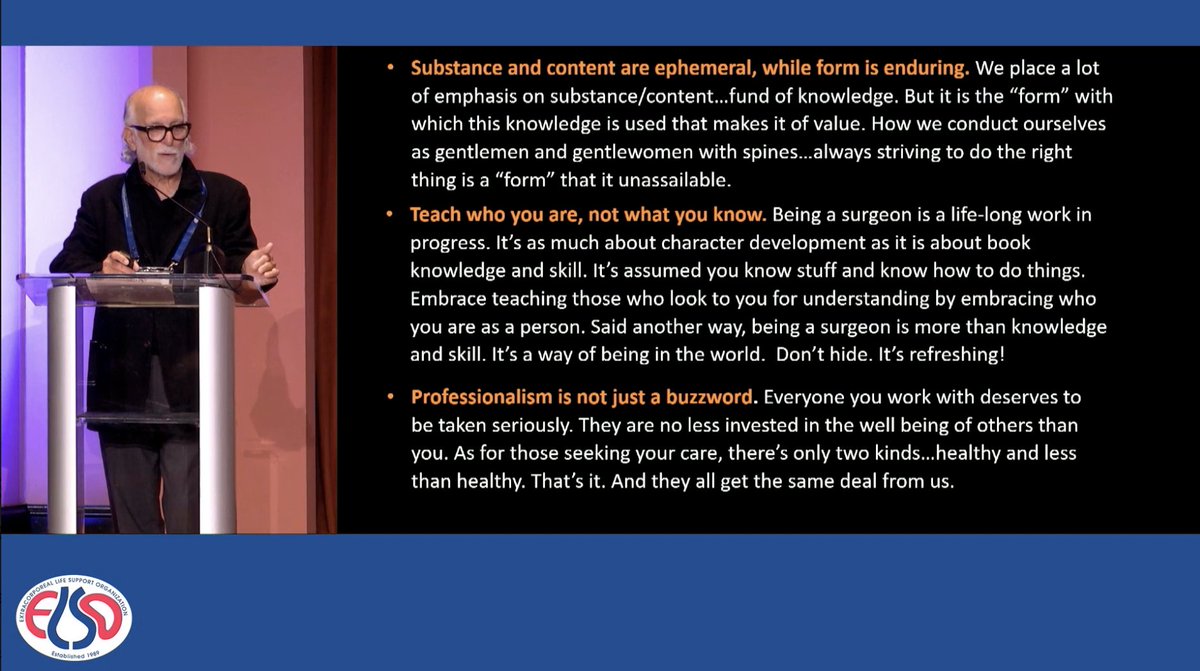 • Substance and content are ephemeral, while form is enduring. We place a lot of emphasis on substance/content…fund of knowledge. But it is the "form" with which this knowledge is used that makes it of value. How we conduct ourselves as gentlemen and gentlewomen with spines…always striving to do the right thing is a "form" that it unassailable.

• Teach who you are, not what you know. Being a surgeon is a life-long work in progress. It's as much about character development as it is about book knowledge and skill. It's assumed you know stuff and know how to do things. Embrace teaching those who look to you for understanding by embracing who you are as a person. Said another way, being a surgeon is more than knowledge and skill. It's a way of being in the world. Don't hide. It's refreshing!

• Professionalism is not just a buzzword. Everyone you work with deserves to be taken seriously. They are no less invested in the well being of others than you. As for those seeking your care, there's only two kinds…healthy and less than healthy. That's it. And they all get the same deal from us.

EXTRACORPOREAL LIFE SUPPORT ORGANIZATION
ELSO
Established 1989